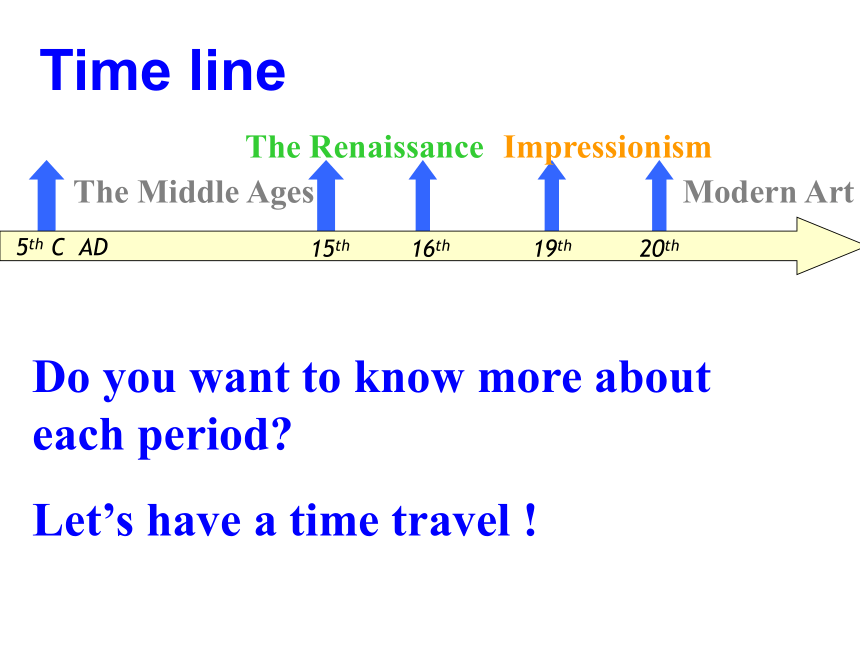 Time line

The Renaissance Impressionism

The Middle Ages

Modern Art

$5^{th}$ C AD $15^{th}$ $16^{th}$ $19^{th}$ $20^{th}$

Do you want to know more about each period?

Let’s have a time travel !